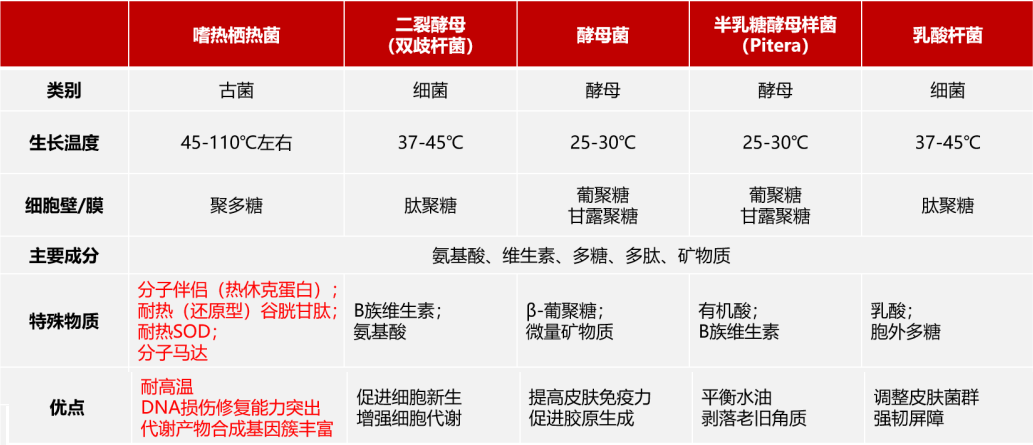 |  | 嗜热栖热菌 | 二裂酵母（双歧杆菌） | 酵母菌 | 半乳糖酵母样菌（Pitera） | 乳酸杆菌 |
|---|---|---|---|---|---|
| 类别 | 古菌 | 细菌 | 酵母 | 酵母 | 细菌 |
| 生长温度 | 45-110℃左右 | 37-45℃ | 25-30℃ | 25-30℃ | 37-45℃ |
| 细胞壁/膜 | 聚多糖 | 肽聚糖 | 葡聚糖 甘露聚糖 | 葡聚糖 甘露聚糖 | 肽聚糖 |
| 主要成分 | 氨基酸、维生素、多糖、多肽、矿物质 | | | | |
| 特殊物质 | 分子伴侣（热休克蛋白）；耐热（还原型）谷胱甘肽；耐热SOD；分子马达 | B族维生素；氨基酸 | β-葡聚糖；微量矿物质 | 有机酸；B族维生素 | 乳酸；胞外多糖 |
| 优点 | 耐高温 DNA损伤修复能力突出 代谢产物合成基因簇丰富 | 促进细胞新生 增强细胞代谢 | 提高皮肤免疫力 促进胶原生成 | 平衡水油 剥落老旧角质 | 调整皮肤菌群 强韧屏障 |